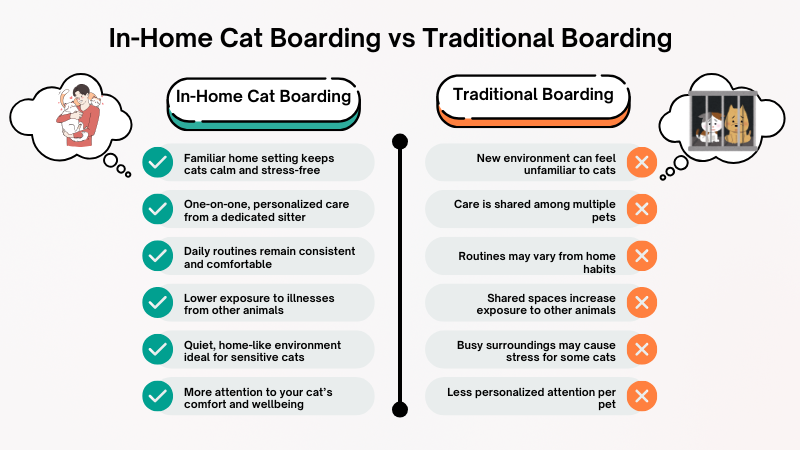 In-Home Cat Boarding vs Traditional Boarding

In-Home Cat Boarding

Familiar home setting keeps cats calm and stress-free

One-on-one, personalized care from a dedicated sitter

Daily routines remain consistent and comfortable

Lower exposure to illnesses from other animals

Quiet, home-like environment ideal for sensitive cats

More attention to your cat's comfort and wellbeing

Traditional Boarding

New environment can feel unfamiliar to cats

Care is shared among multiple pets

Routines may vary from home habits

Shared spaces increase exposure to other animals

Busy surroundings may cause stress for some cats

Less personalized attention per pet